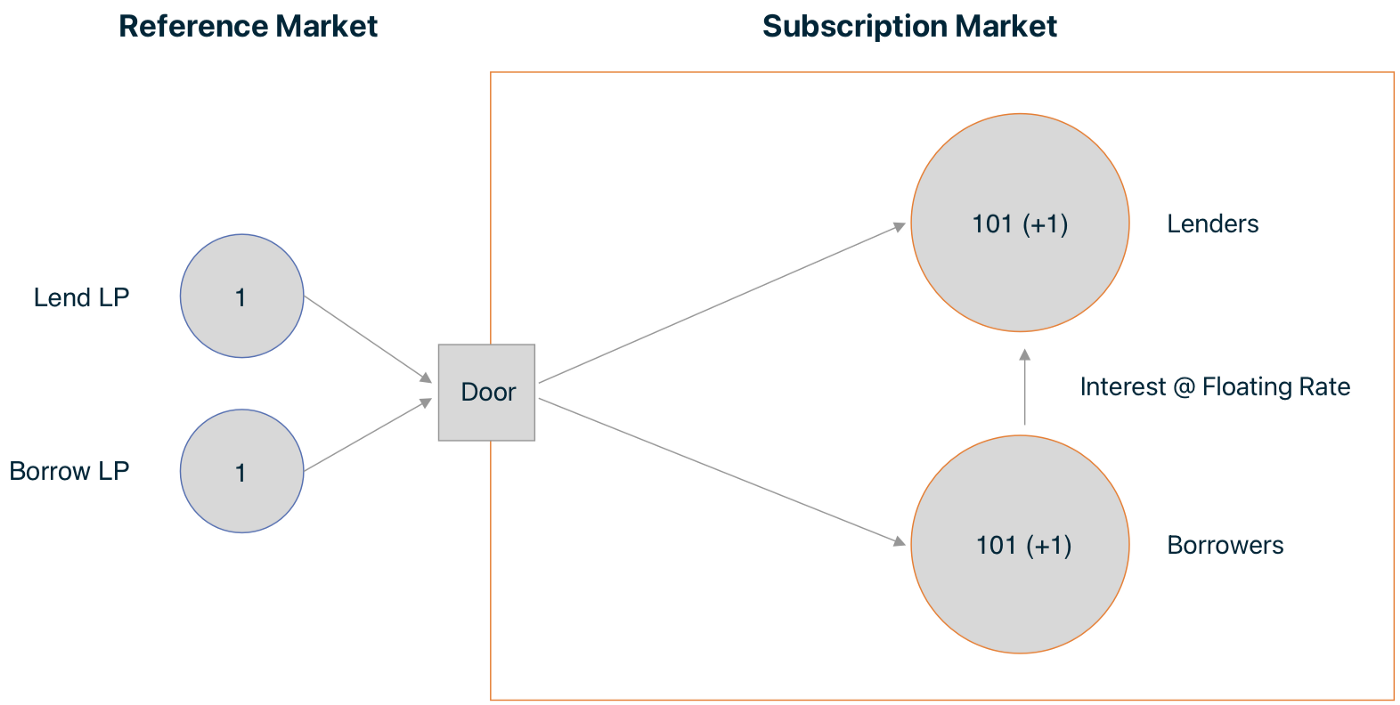 Reference Market

Subscription Market

Lend LP

1

Borrow LP

1

Door

101 (+1)

Lenders

Interest @ Floating Rate

101 (+1)

Borrowers